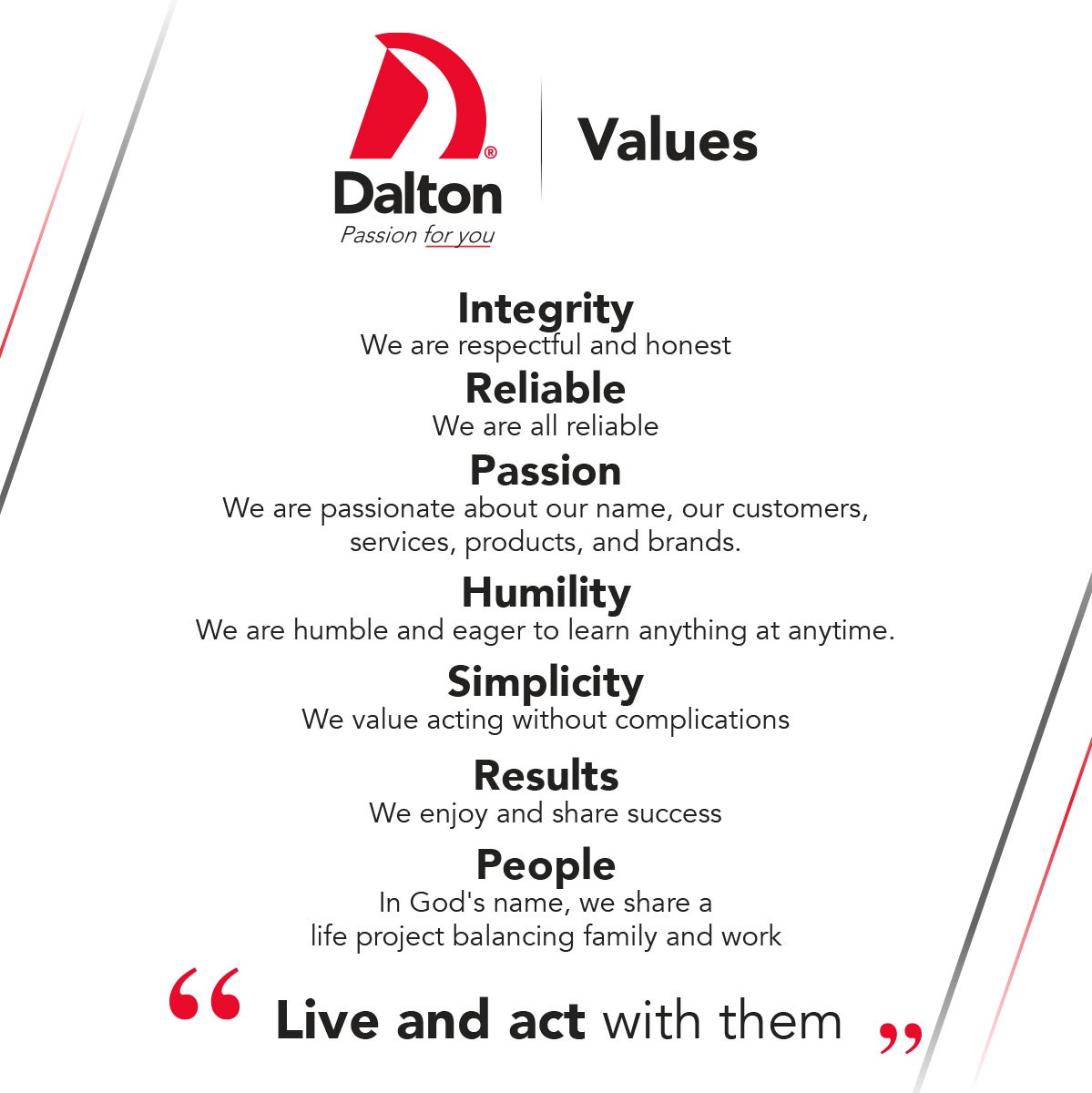 Dalton®
Passion for you

Values

Integrity
We are respectful and honest

Reliable
We are all reliable

Passion
We are passionate about our name, our customers, services, products, and brands.

Humility
We are humble and eager to learn anything at anytime.

Simplicity
We value acting without complications

Results
We enjoy and share success

People
In God's name, we share a life project balancing family and work

“ Live and act with them ”